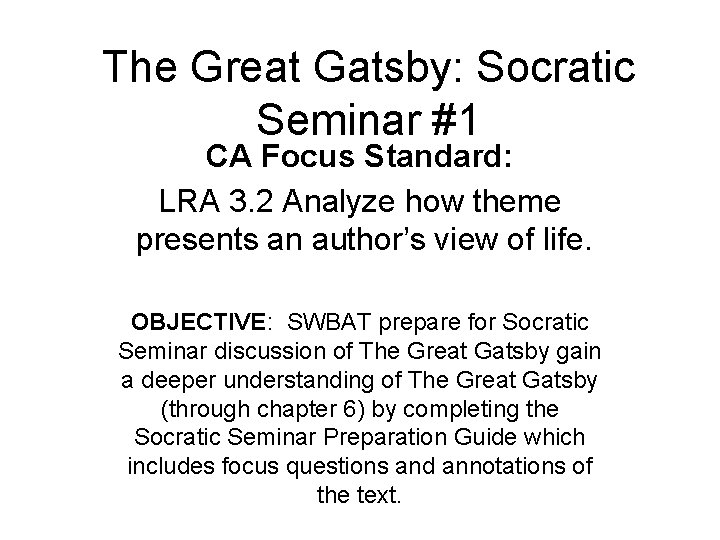 The Great Gatsby: Socratic Seminar #1

CA Focus Standard:

LRA 3.2 Analyze how theme presents an author's view of life.

OBJECTIVE: SWBAT prepare for Socratic Seminar discussion of The Great Gatsby gain a deeper understanding of The Great Gatsby (through chapter 6) by completing the Socratic Seminar Preparation Guide which includes focus questions and annotations of the text.